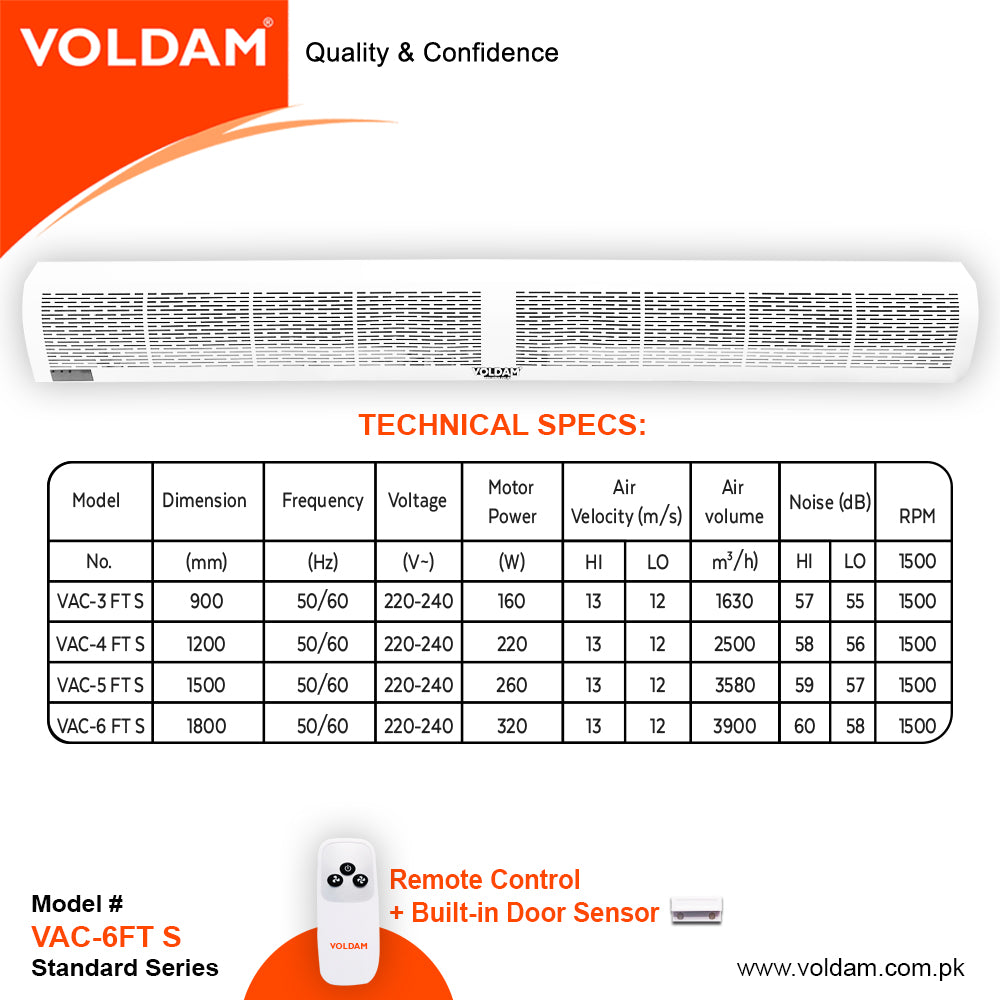 VOLDAM® Quality & Confidence

VOLDAM

TECHNICAL SPECS:

| Model | Dimension | Frequency | Voltage | Motor Power | Air Velocity (m/s) | | Air volume | Noise (dB) | | RPM |
|---|---|---|---|---|---|---|---|---|---|---|
| No. | (mm) | (Hz) | (V~) | (W) | HI | LO | $m^3/h$) | HI | LO | 1500 |
| VAC-3 FT S | 900 | 50/60 | 220-240 | 160 | 13 | 12 | 1630 | 57 | 55 | 1500 |
| VAC-4 FT S | 1200 | 50/60 | 220-240 | 220 | 13 | 12 | 2500 | 58 | 56 | 1500 |
| VAC-5 FT S | 1500 | 50/60 | 220-240 | 260 | 13 | 12 | 3580 | 59 | 57 | 1500 |
| VAC-6 FT S | 1800 | 50/60 | 220-240 | 320 | 13 | 12 | 3900 | 60 | 58 | 1500 |

Model #
VAC-6FT S
Standard Series

VOLDAM

Remote Control
+ Built-in Door Sensor

www.voldam.com.pk